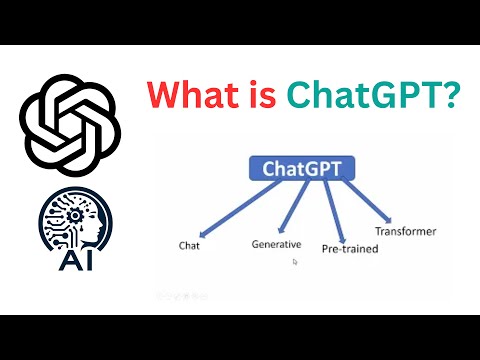 What is ChatGPT?

AI

ChatGPT

Chat

Generative

Pre-trained

Transformer